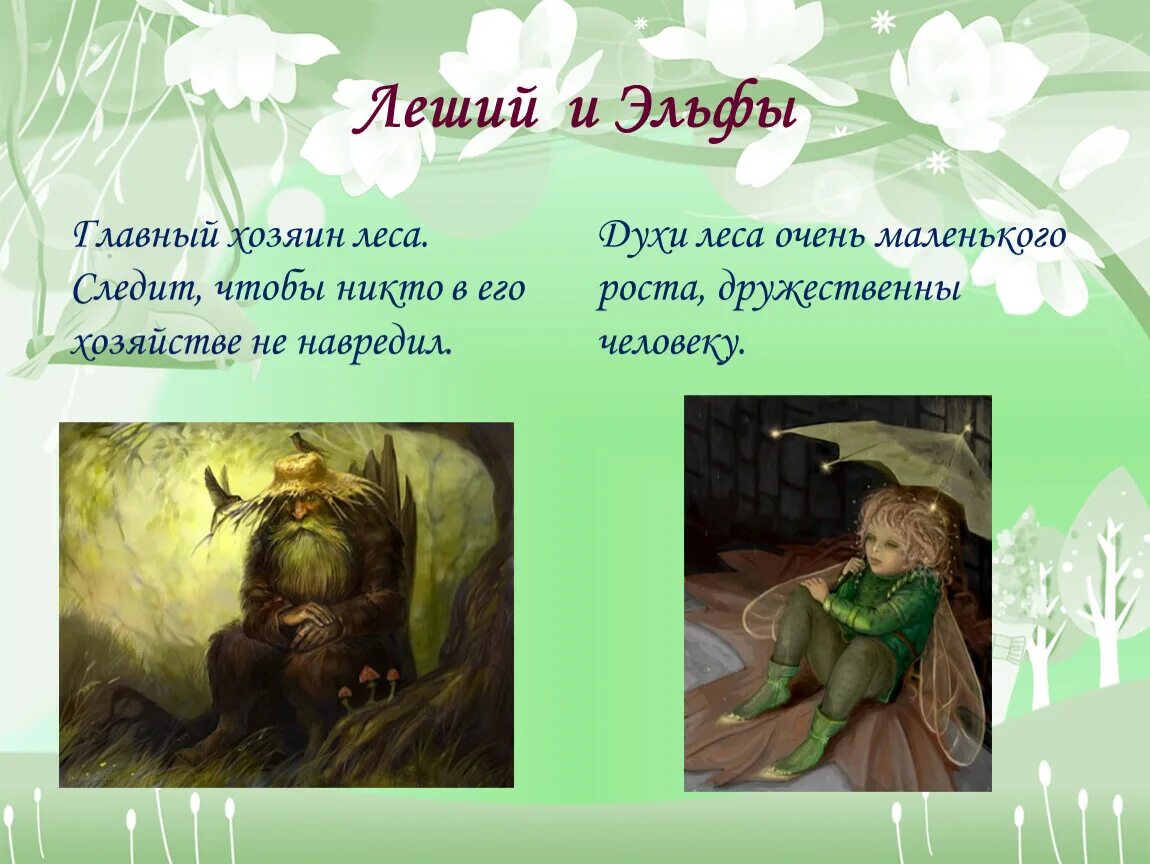 Леший и Эльфы

Главный хозяин леса. Следит, чтобы никто в его хозяйстве не навредил.

Духи леса очень маленького роста, дружественны человеку.